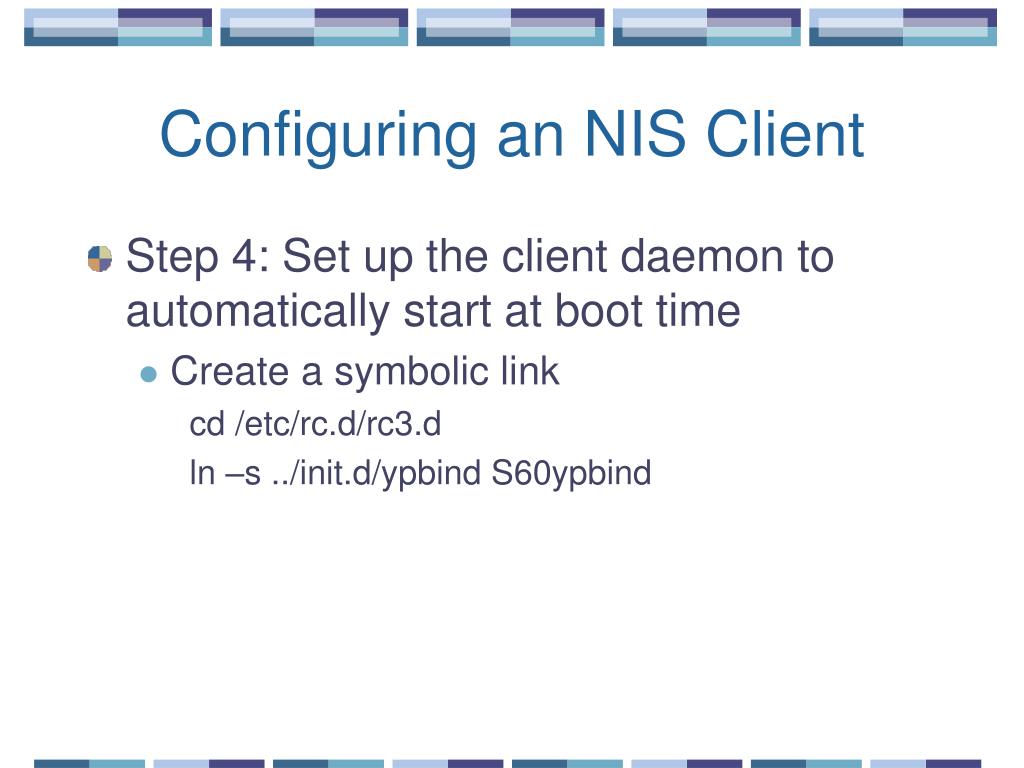 Configuring an NIS Client

Step 4: Set up the client daemon to automatically start at boot time

Create a symbolic link

cd /etc/rc.d/rc3.d

ln –s ../init.d/ypbind S60ypbind